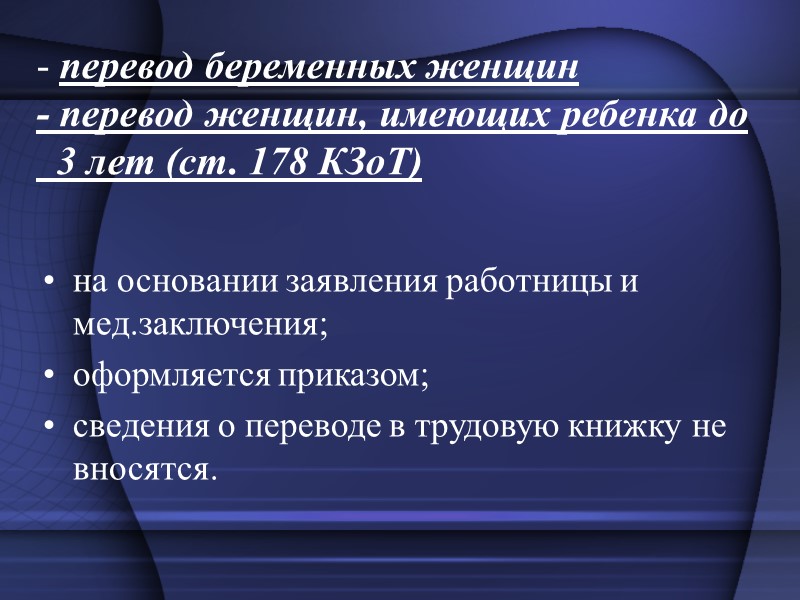 - перевод беременных женщин
- перевод женщин, имеющих ребенка до 3 лет (ст. 178 КЗоТ)

• на основании заявления работницы и мед.заключения;
• оформляется приказом;
• сведения о переводе в трудовую книжку не вносятся.